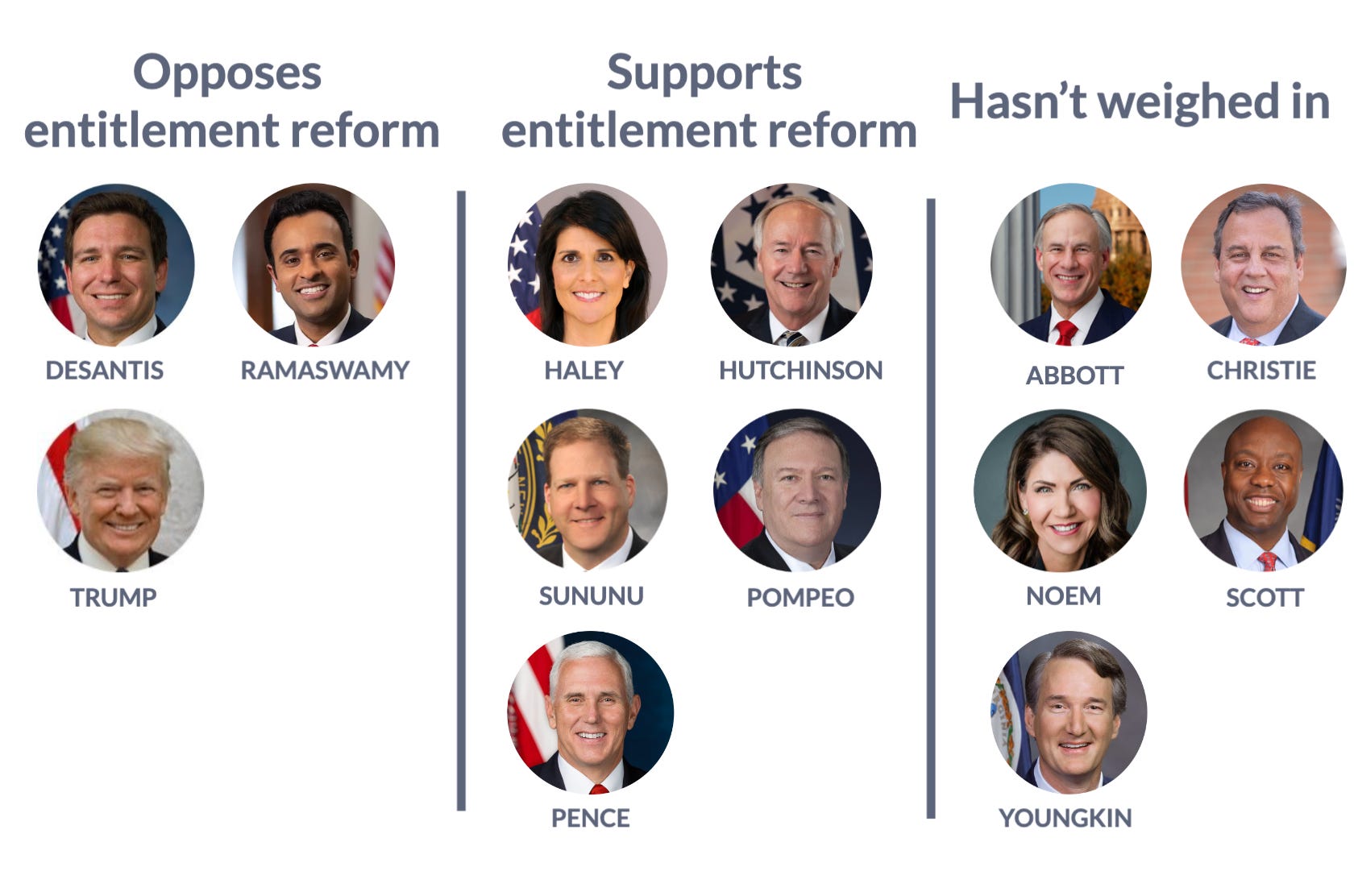 Opposes entitlement reform

DESANTIS

RAMASWAMY

TRUMP

Supports entitlement reform

HALEY

HUTCHINSON

SUNUNU

POMPEO

PENCE

Hasn't weighed in

ABBOTT

CHRISTIE

NOEM

SCOTT

YOUNGKIN